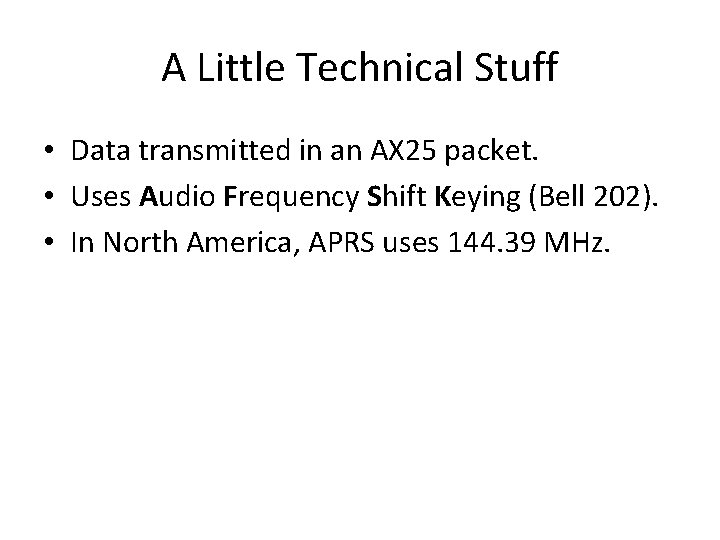 A Little Technical Stuff

• Data transmitted in an AX25 packet.
• Uses Audio Frequency Shift Keying (Bell 202).
• In North America, APRS uses 144.39 MHz.